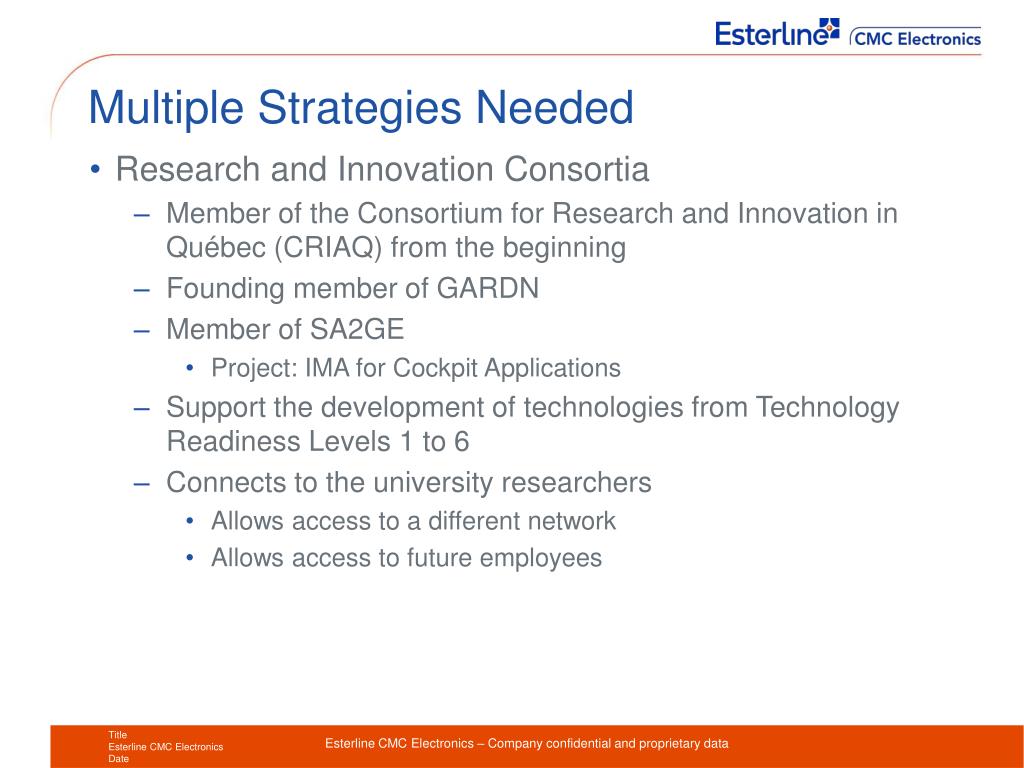 Esterline CMC Electronics

Multiple Strategies Needed

• Research and Innovation Consortia
– Member of the Consortium for Research and Innovation in Québec (CRIAQ) from the beginning
– Founding member of GARDN
– Member of SA2GE
• Project: IMA for Cockpit Applications
– Support the development of technologies from Technology Readiness Levels 1 to 6
– Connects to the university researchers
• Allows access to a different network
• Allows access to future employees

Title
Esterline CMC Electronics
Date

Esterline CMC Electronics – Company confidential and proprietary data